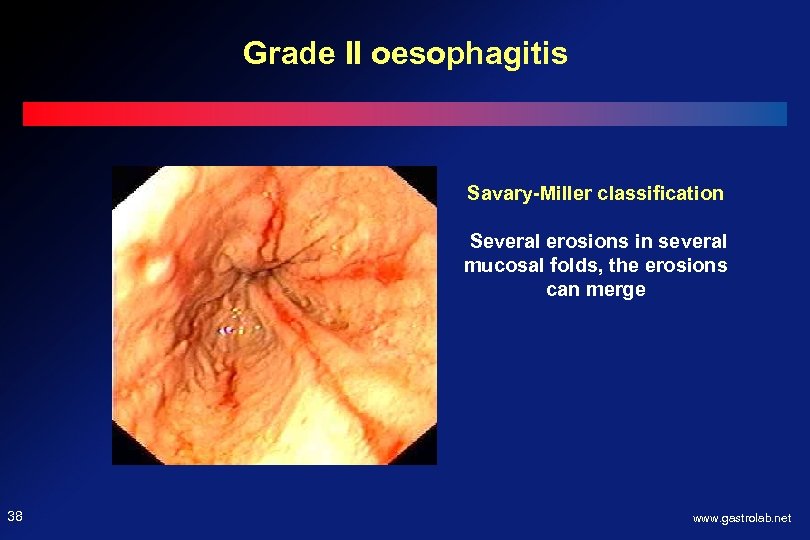 Grade II oesophagitis

Savary-Miller classification

Several erosions in several mucosal folds, the erosions can merge

38

www.gastrolab.net